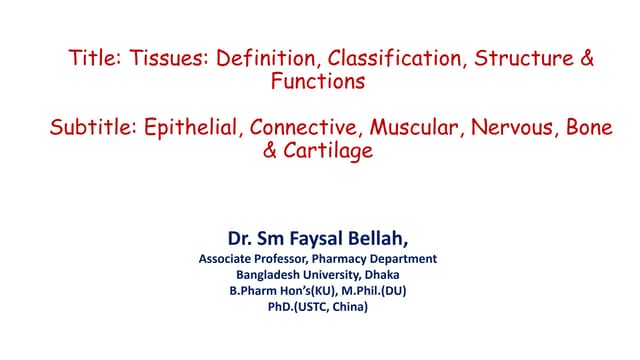 Title: Tissues: Definition, Classification, Structure & Functions

Subtitle: Epithelial, Connective, Muscular, Nervous, Bone & Cartilage

Dr. Sm Faysal Bellah,
Associate Professor, Pharmacy Department
Bangladesh University, Dhaka
B.Pharm Hon's(KU), M.Phil.(DU)
PhD.(USTC, China)